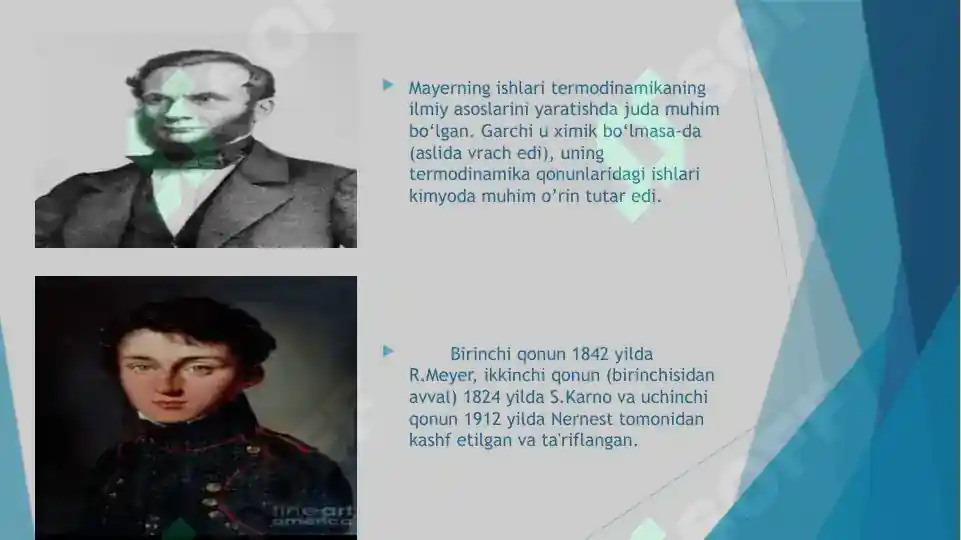 Mayerning ishlari termodinamikaning ilmiy asoslarini yaratishda juda muhim bo‘lgan. Garchi u ximik bo‘lmasa-da (aslida vrach edi), uning termodinamika qonunlaridagi ishlari kimyoda muhim o’rin tutar edi.

Birinchi qonun 1842 yilda R.Meyer, ikkinchi qonun (birinchisidan avval) 1824 yilda S.Karno va uchinchi qonun 1912 yilda Nernest tomonidan kashf etilgan va ta'riflangan.

fine art america